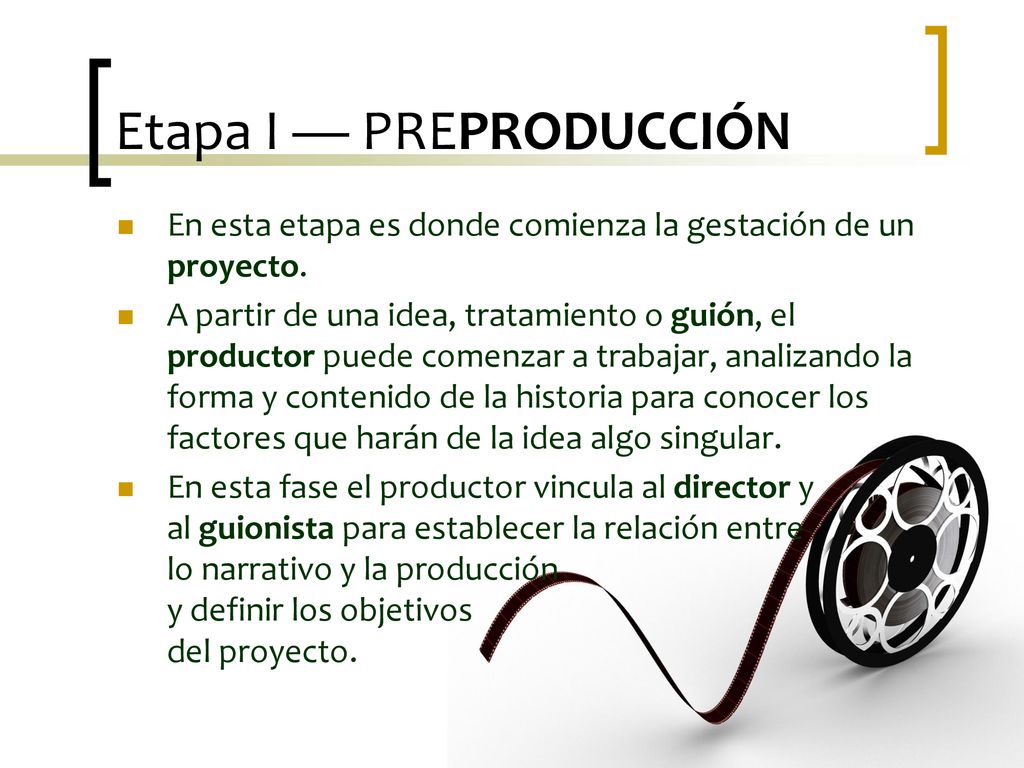 Etapa I — PREPRODUCCIÓN

En esta etapa es donde comienza la gestación de un proyecto.

A partir de una idea, tratamiento o guión, el productor puede comenzar a trabajar, analizando la forma y contenido de la historia para conocer los factores que harán de la idea algo singular.

En esta fase el productor vincula al director y al guionista para establecer la relación entre lo narrativo y la producción y definir los objetivos del proyecto.